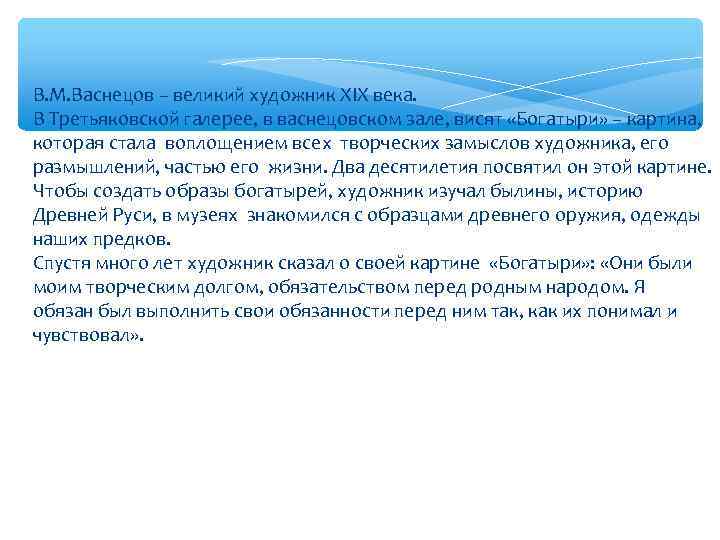 В.М.Васнецов – великий художник XIX века.
В Третьяковской галерее, в васнецовском зале, висят «Богатыри» – картина, которая стала воплощением всех творческих замыслов художника, его размышлений, частью его жизни. Два десятилетия посвятил он этой картине. Чтобы создать образы богатырей, художник изучал былины, историю Древней Руси, в музеях знакомился с образцами древнего оружия, одежды наших предков.
Спустя много лет художник сказал о своей картине «Богатыри»: «Они были моим творческим долгом, обязательством перед родным народом. Я обязан был выполнить свои обязанности перед ним так, как их понимал и чувствовал».